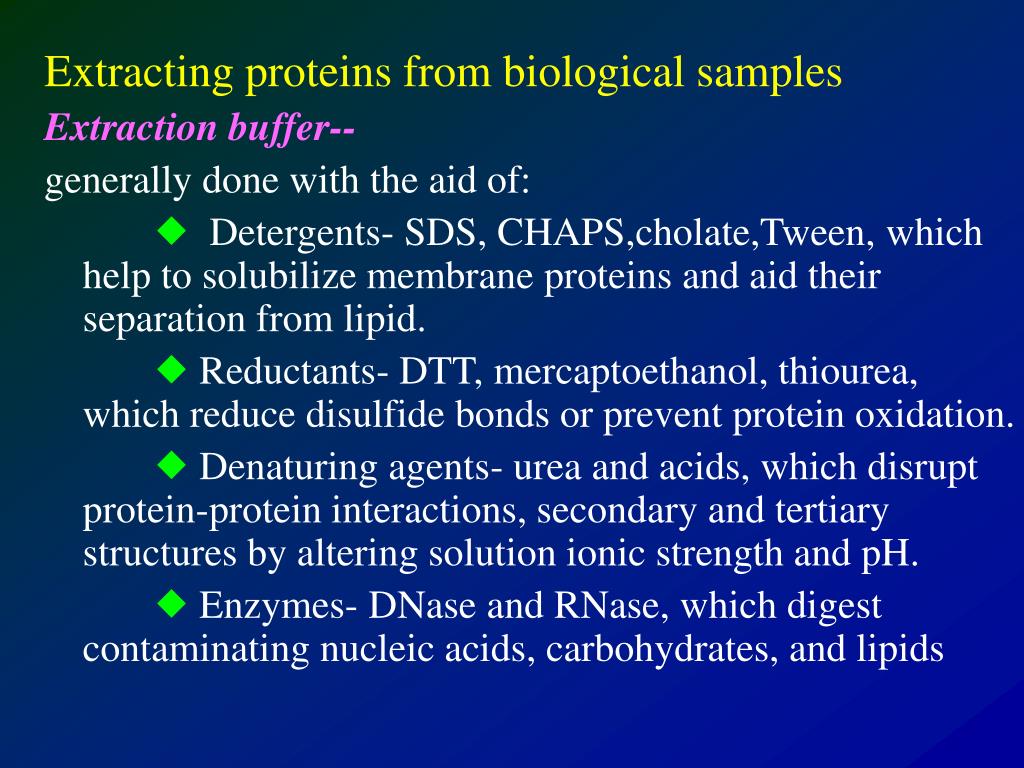 Extracting proteins from biological samples
Extraction buffer--
generally done with the aid of:

◆ Detergents- SDS, CHAPS,cholate,Tween, which help to solubilize membrane proteins and aid their separation from lipid.

◆ Reductants- DTT, mercaptoethanol, thiourea, which reduce disulfide bonds or prevent protein oxidation.

◆ Denaturing agents- urea and acids, which disrupt protein-protein interactions, secondary and tertiary structures by altering solution ionic strength and pH.

◆ Enzymes- DNase and RNase, which digest contaminating nucleic acids, carbohydrates, and lipids